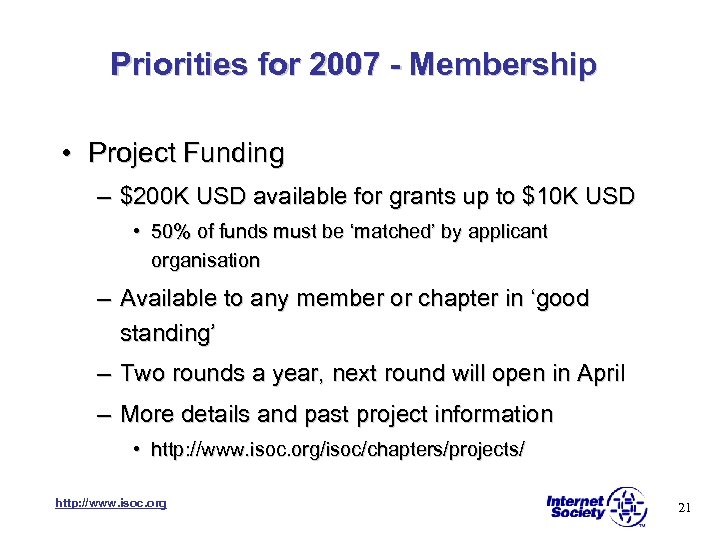 Priorities for 2007 - Membership

• Project Funding

– \$200K USD available for grants up to \$10K USD

• 50% of funds must be ‘matched’ by applicant organisation

– Available to any member or chapter in ‘good standing’

– Two rounds a year, next round will open in April

– More details and past project information

• http://www.isoc.org/isoc/chapters/projects/

http://www.isoc.org

Internet Society ™

21